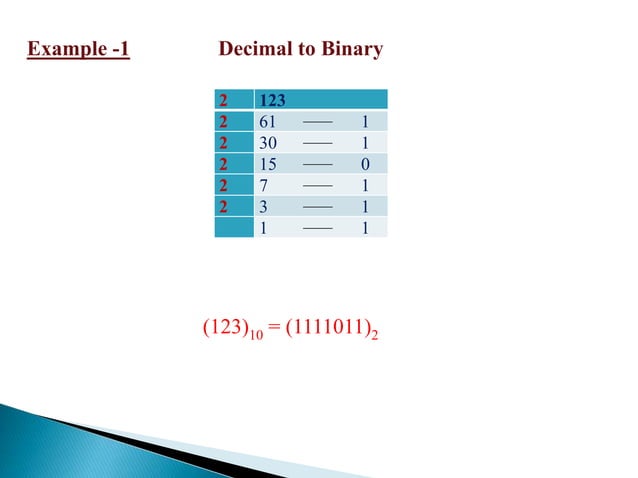 Example -1

Decimal to Binary

| 2 | 123 |
|---|---|
| 2 | 61 —— 1 |
| 2 | 30 —— 1 |
| 2 | 15 —— 0 |
| 2 | 7 —— 1 |
| 2 | 3 —— 1 |
|  | 1 —— 1 |

$(123)_{10} = (1111011)_2$